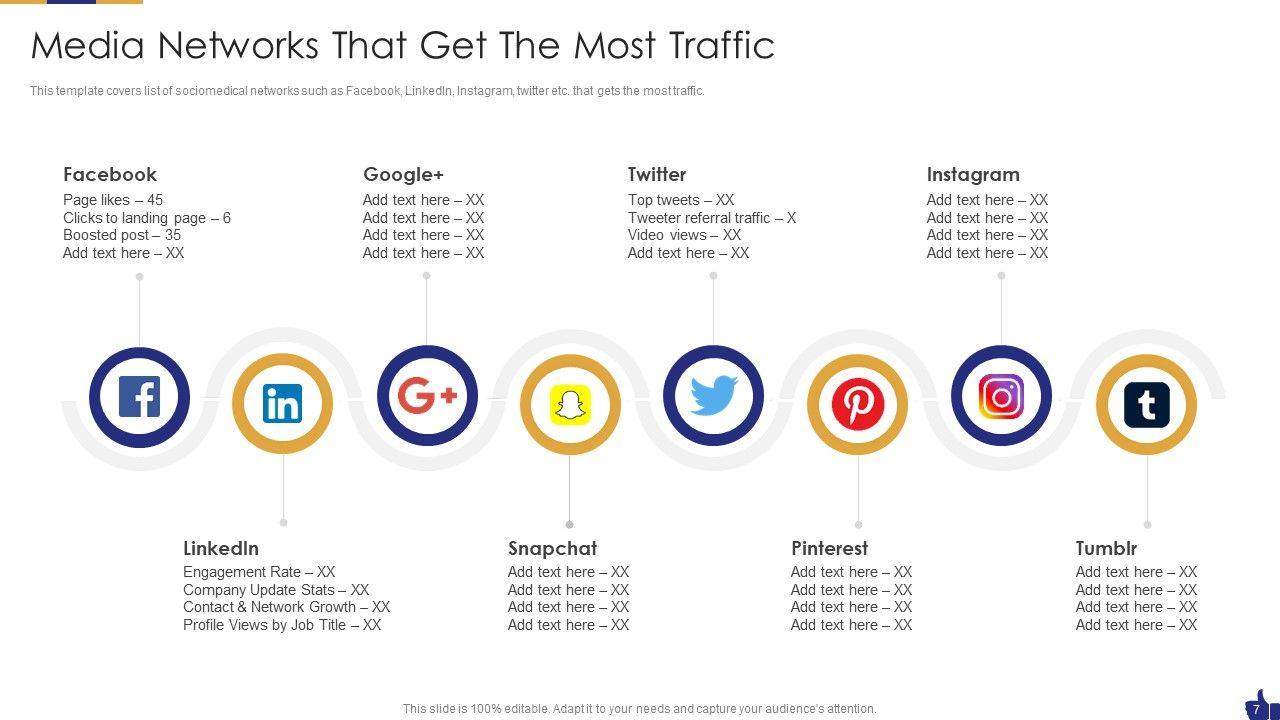 Media Networks That Get The Most Traffic

This template covers list of sociomedical networks such as Facebook, LinkedIn, Instagram, twitter etc. that gets the most traffic.

Facebook
Page likes – 45
Clicks to landing page – 6
Boosted post – 35
Add text here – XX

Google+
Add text here – XX
Add text here – XX
Add text here – XX
Add text here – XX

Twitter
Top tweets – XX
Tweeter referral traffic – X
Video views – XX
Add text here – XX

Instagram
Add text here – XX
Add text here – XX
Add text here – XX
Add text here – XX

LinkedIn
Engagement Rate – XX
Company Update Stats – XX
Contact & Network Growth – XX
Profile Views by Job Title – XX

Snapchat
Add text here – XX
Add text here – XX
Add text here – XX
Add text here – XX

Pinterest
Add text here – XX
Add text here – XX
Add text here – XX
Add text here – XX

Tumblr
Add text here – XX
Add text here – XX
Add text here – XX
Add text here – XX

This slide is 100% editable. Adapt it to your needs and capture your audience's attention.

7